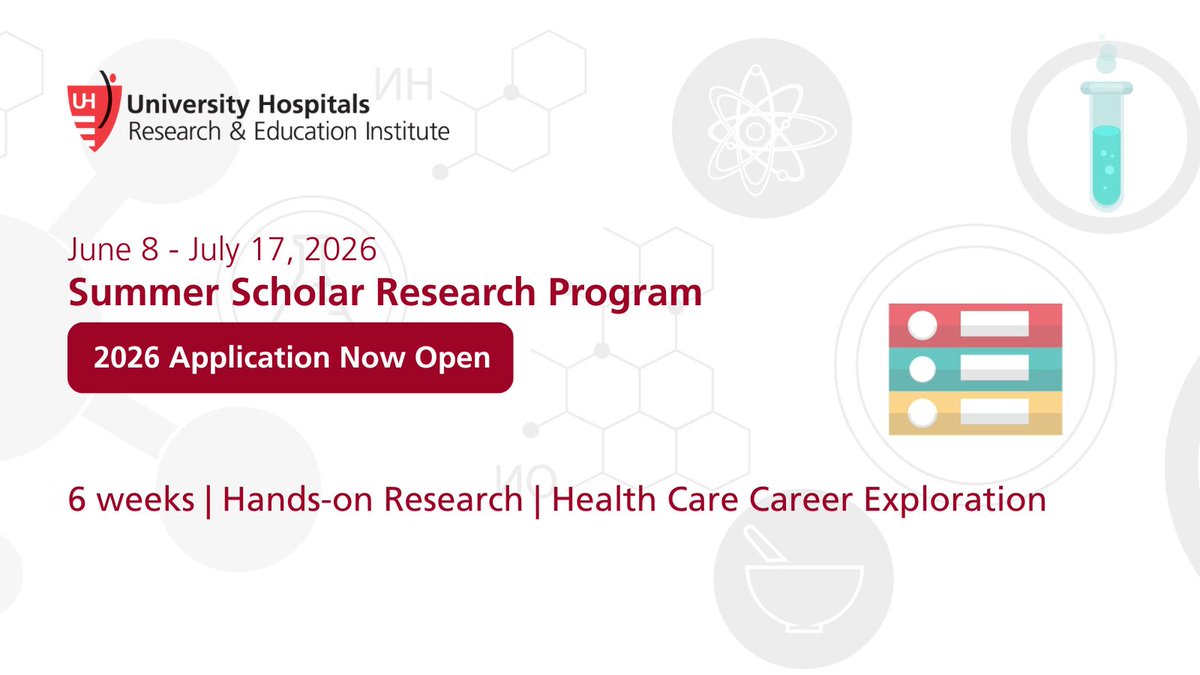 UH University Hospitals
Research & Education Institute

June 8 - July 17, 2026
Summer Scholar Research Program

2026 Application Now Open

6 weeks | Hands-on Research | Health Care Career Exploration